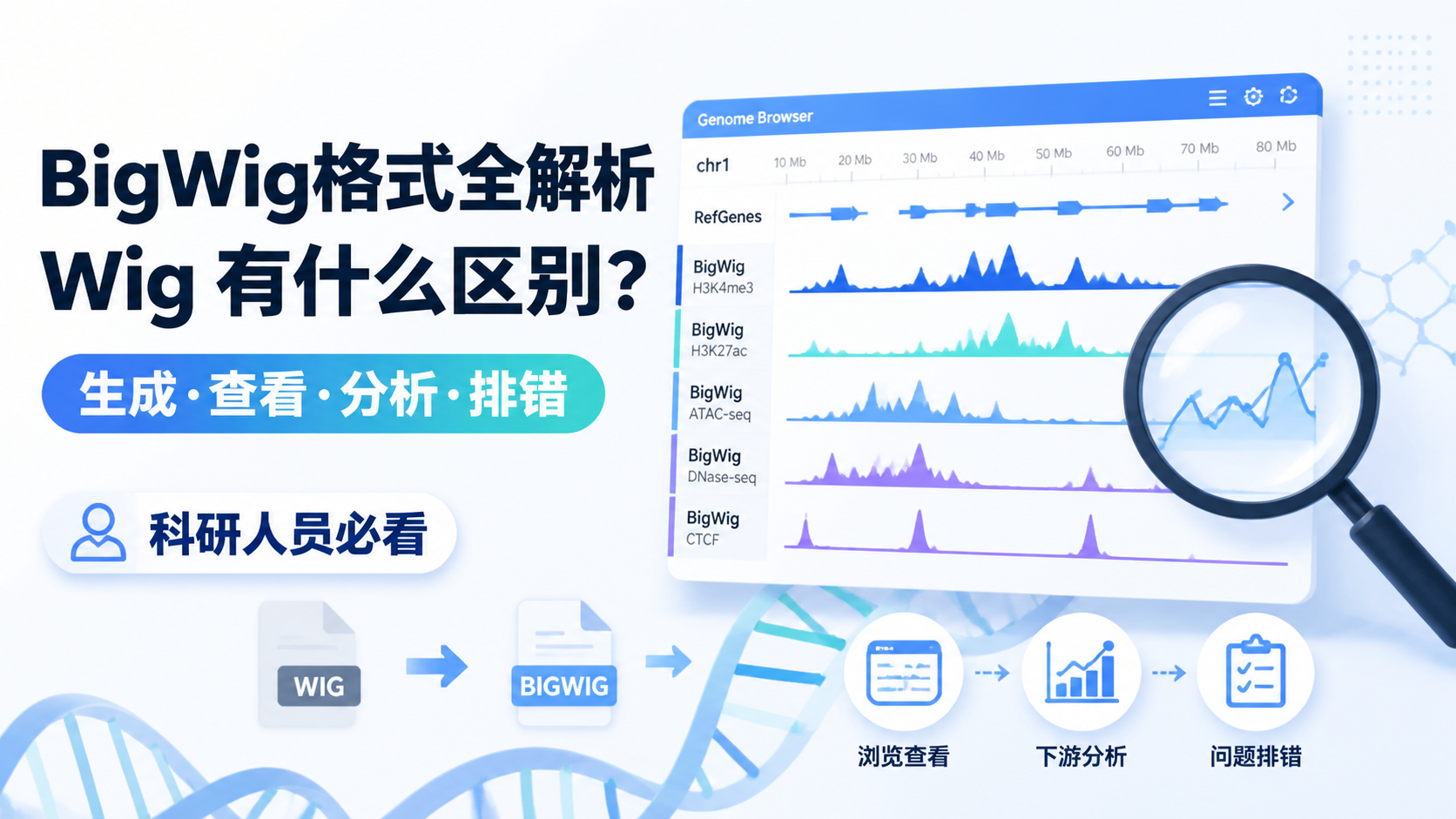 BigWig格式全解析
Wig 有什么区别？

生成·查看·分析·排错

科研人员必看

Genome Browser

chr1 10 Mb 20 Mb 30 Mb 40 Mb 50 Mb 60 Mb 70 Mb 80 Mb

RefGenes

BigWig
H3K4me3

BigWig
H3K27ac

BigWig
ATAC-seq

BigWig
DNase-seq

BigWig
CTCF

WIG

BIGWIG

浏览查看

下游分析

问题排错